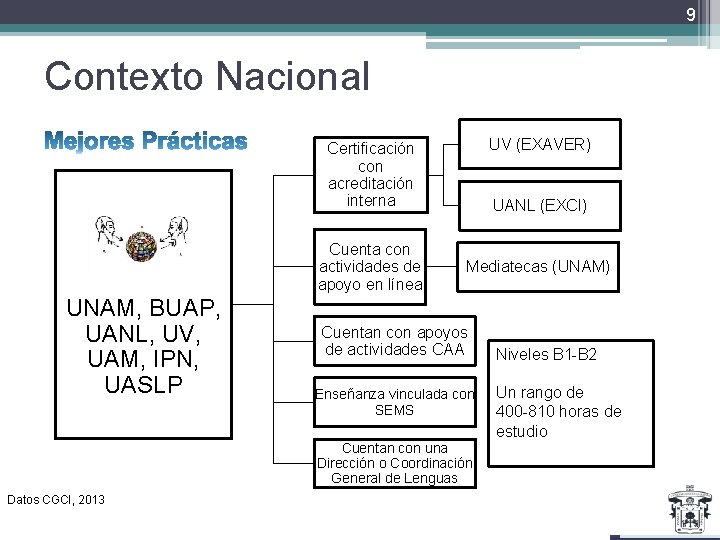 9

Contexto Nacional

Mejores Prácticas

UNAM, BUAP, UANL, UV, UAM, IPN, UASLP

Certificación con acreditación interna

UV (EXAVER)

UANL (EXCI)

Cuenta con actividades de apoyo en línea

Mediatecas (UNAM)

Cuentan con apoyos de actividades CAA

Enseñanza vinculada con SEMS

Cuentan con una Dirección o Coordinación General de Lenguas

Niveles B1-B2

Un rango de 400-810 horas de estudio

Datos CGCI, 2013